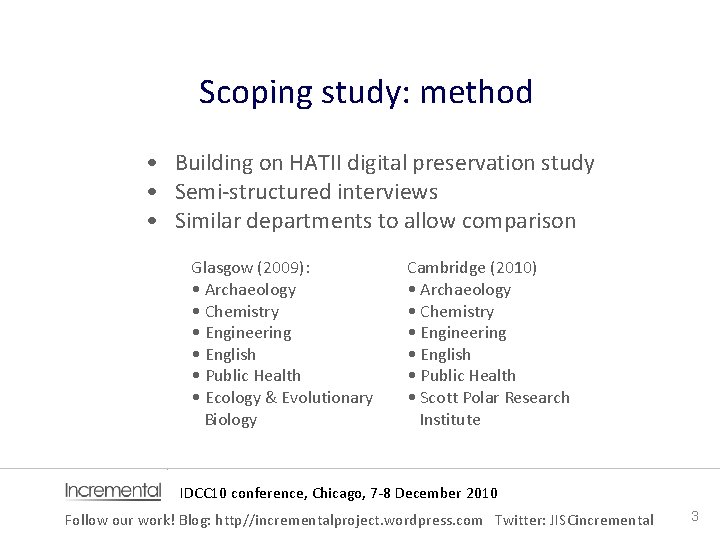 Scoping study: method

• Building on HATII digital preservation study
• Semi-structured interviews
• Similar departments to allow comparison

Glasgow (2009):
• Archaeology
• Chemistry
• Engineering
• English
• Public Health
• Ecology & Evolutionary Biology

Cambridge (2010)
• Archaeology
• Chemistry
• Engineering
• English
• Public Health
• Scott Polar Research Institute

Incremental IDCC10 conference, Chicago, 7-8 December 2010

Follow our work! Blog: http//incrementalproject.wordpress.com Twitter: JISCincremental

3